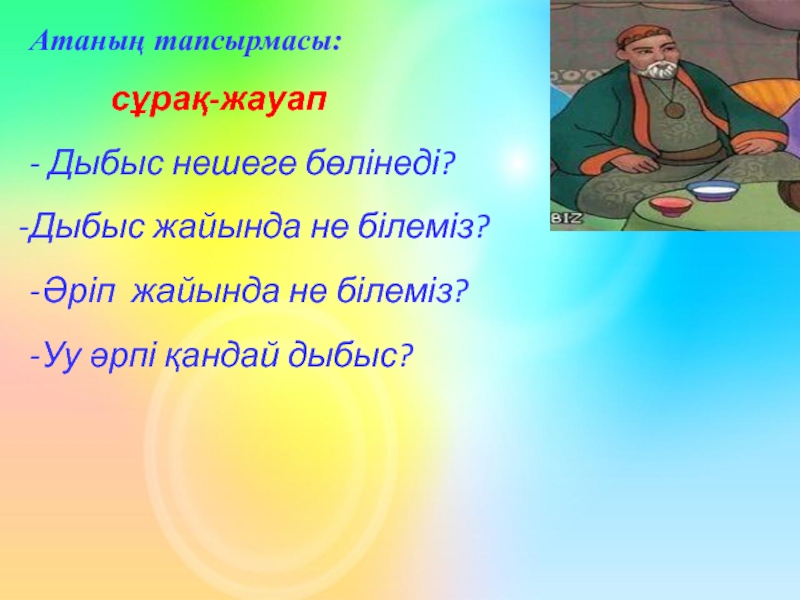 Атаның тапсырмасы:

сұрақ-жауап

- Дыбыс нешеге бөлінеді?

-Дыбыс жайында не білеміз?

-Әріп жайында не білеміз?

-Уу әрпі қандай дыбыс?

BIZ